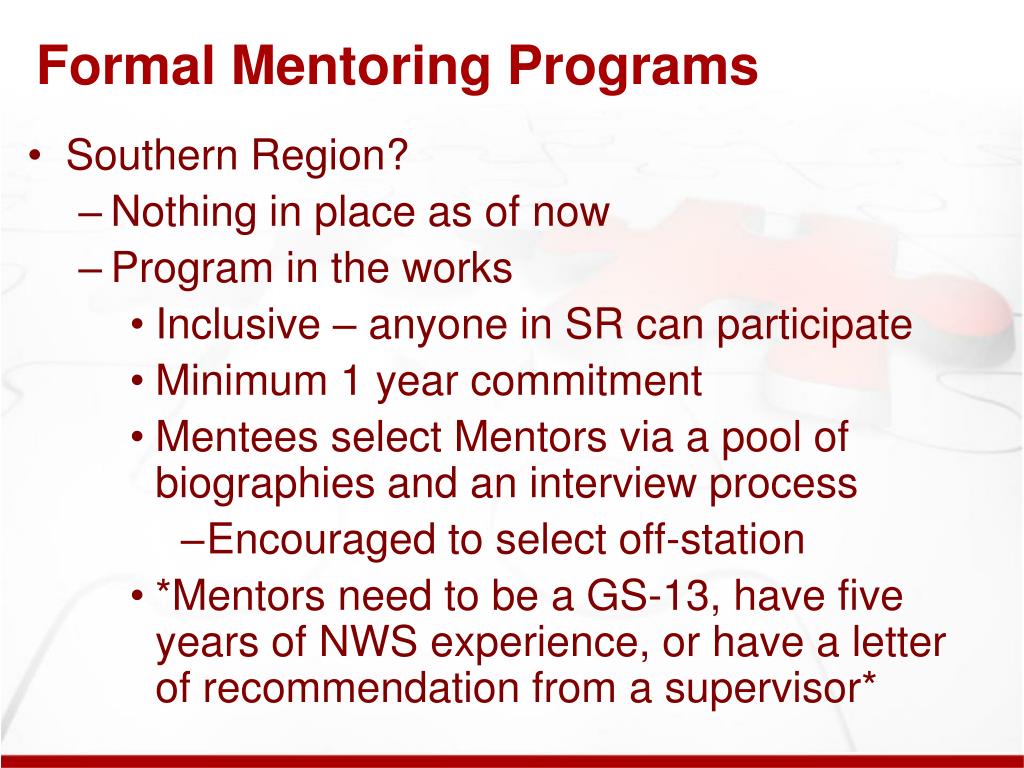 Formal Mentoring Programs

• Southern Region?
– Nothing in place as of now
– Program in the works
• Inclusive – anyone in SR can participate
• Minimum 1 year commitment
• Mentees select Mentors via a pool of biographies and an interview process
–Encouraged to select off-station
• *Mentors need to be a GS-13, have five years of NWS experience, or have a letter of recommendation from a supervisor*